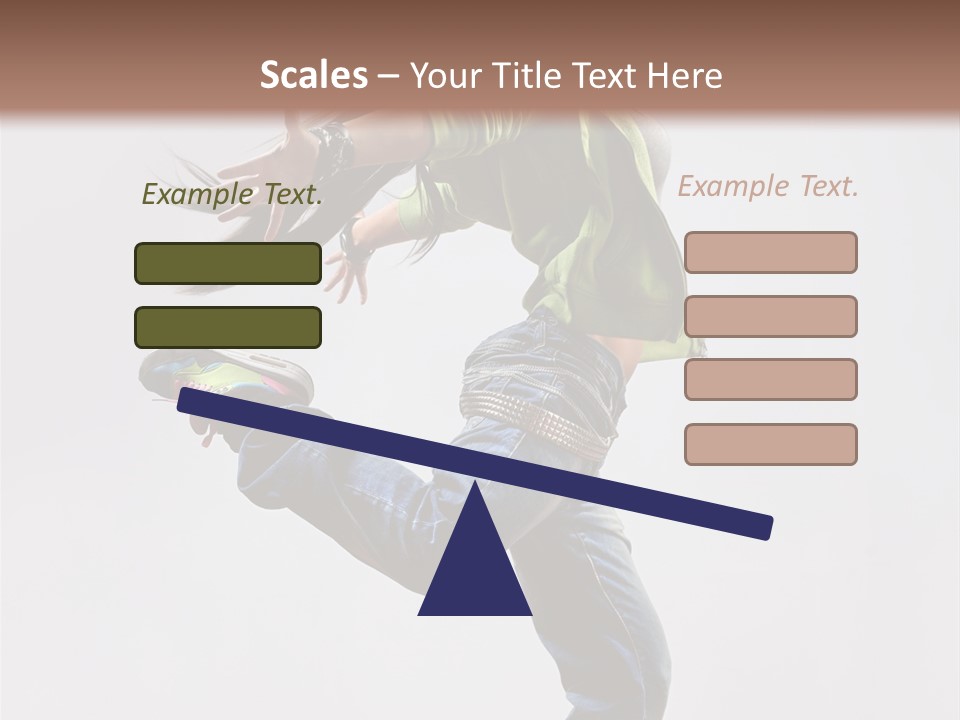 Scales – Your Title Text Here

Example Text.

Example Text.